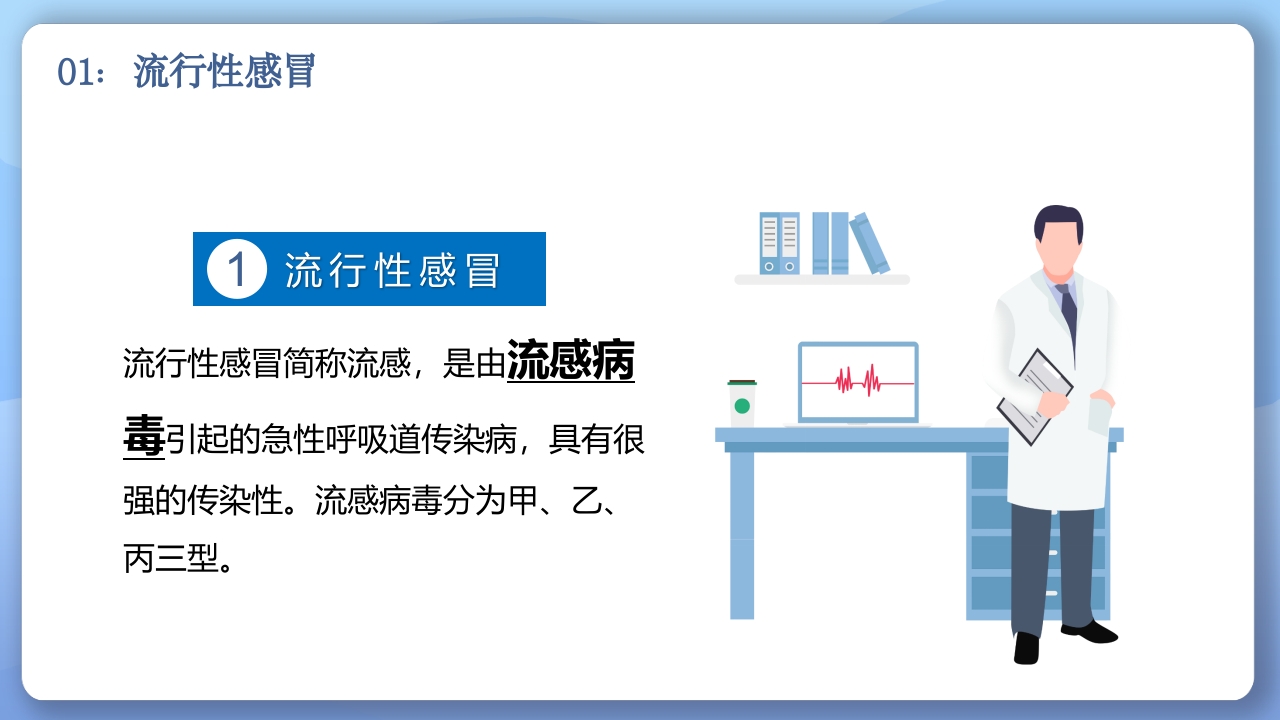 01：流行性感冒

1 流行性感冒

流行性感冒简称流感，是由流感病毒引起的急性呼吸道传染病，具有很强的传染性。流感病毒分为甲、乙、丙三型。